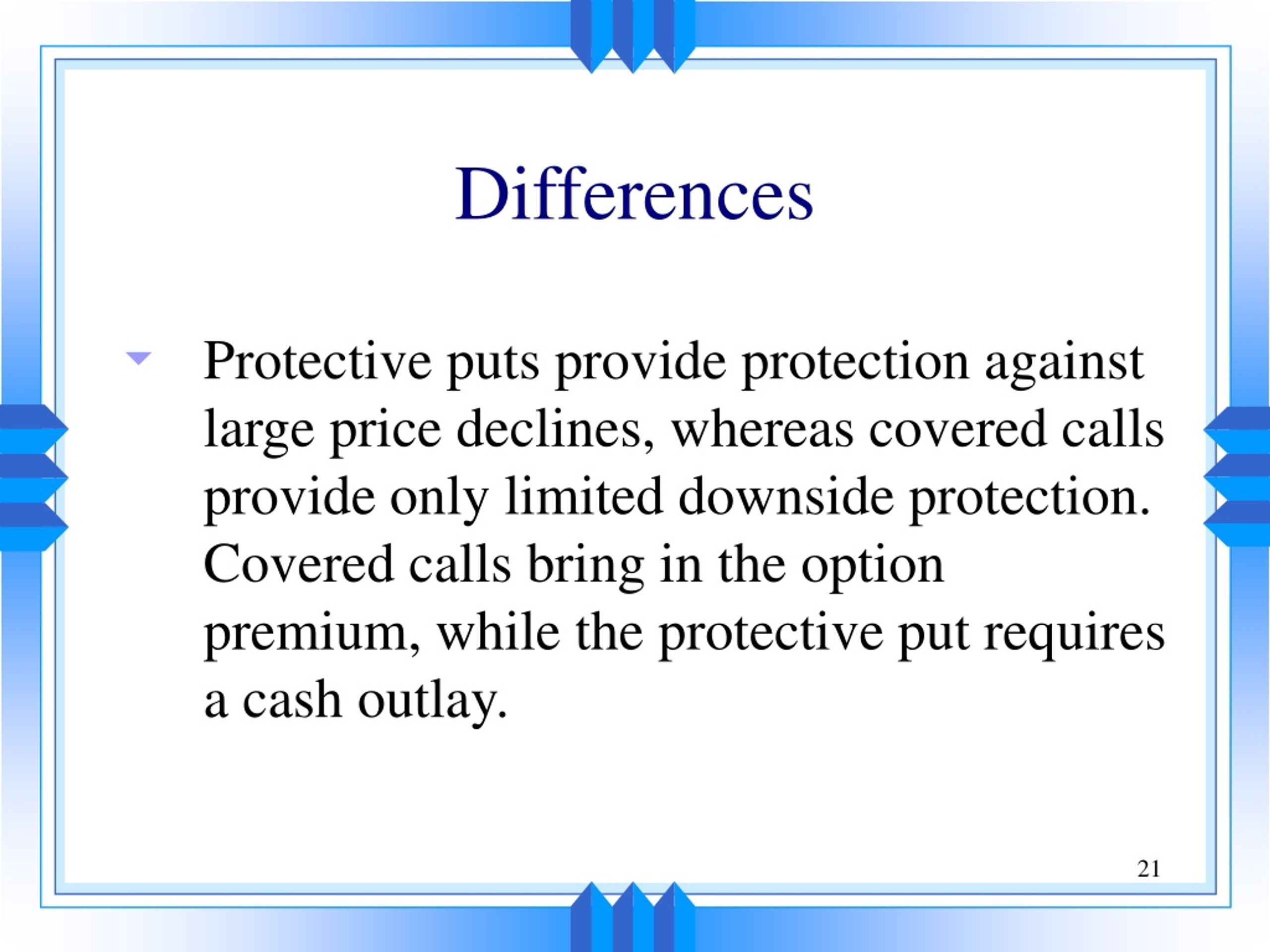 Differences

Protective puts provide protection against large price declines, whereas covered calls provide only limited downside protection. Covered calls bring in the option premium, while the protective put requires a cash outlay.

21